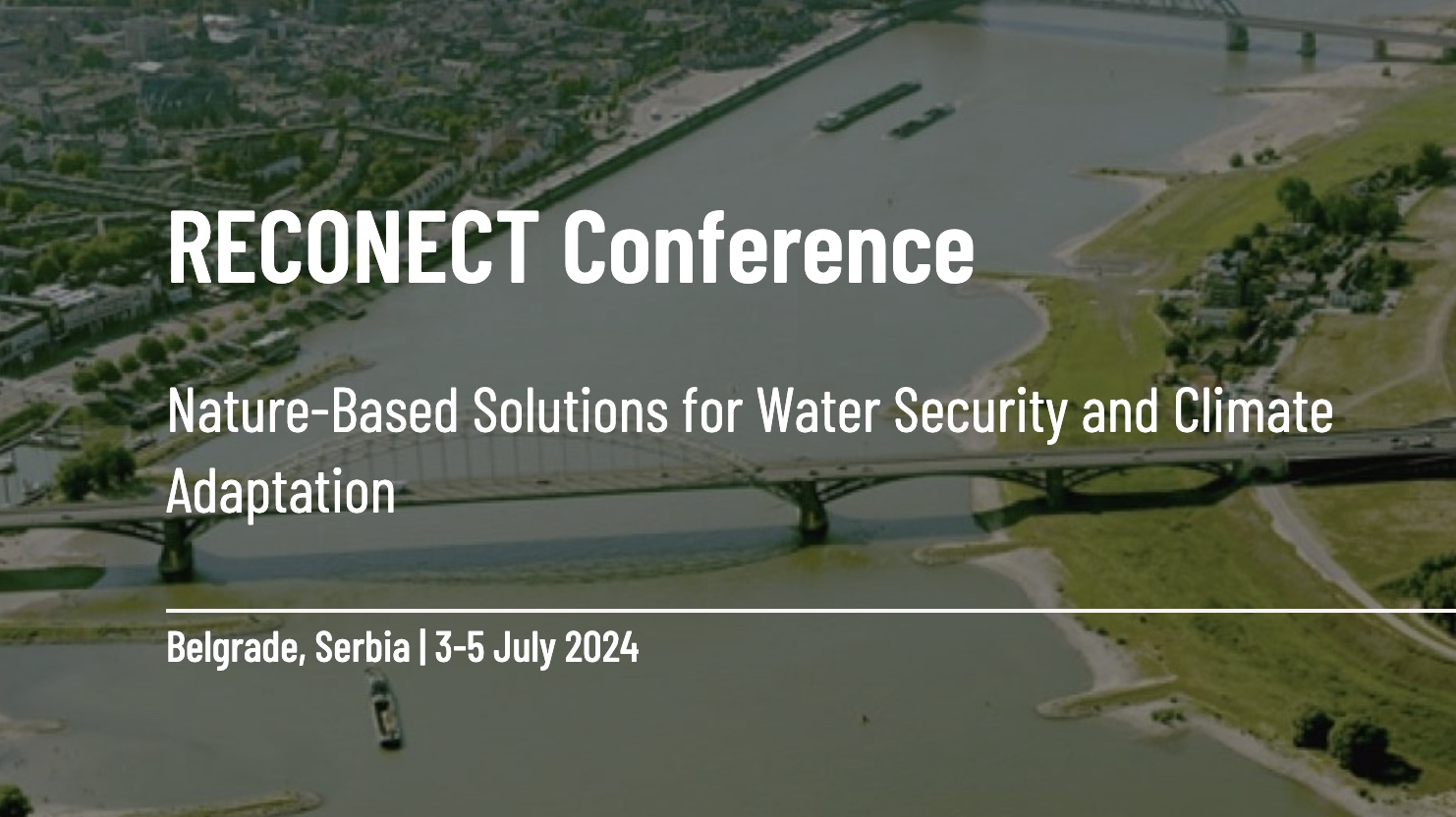 RECONECT Conference

Nature-Based Solutions for Water Security and Climate Adaptation

Belgrade, Serbia | 3-5 July 2024